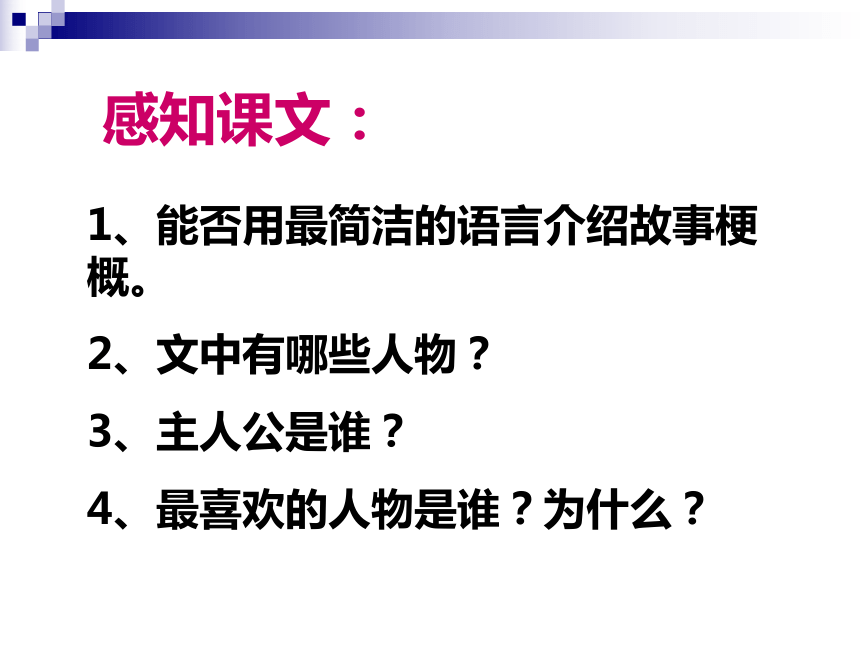 感知课文：

1、能否用最简洁的语言介绍故事梗概。

2、文中有哪些人物？

3、主人公是谁？

4、最喜欢的人物是谁？为什么？